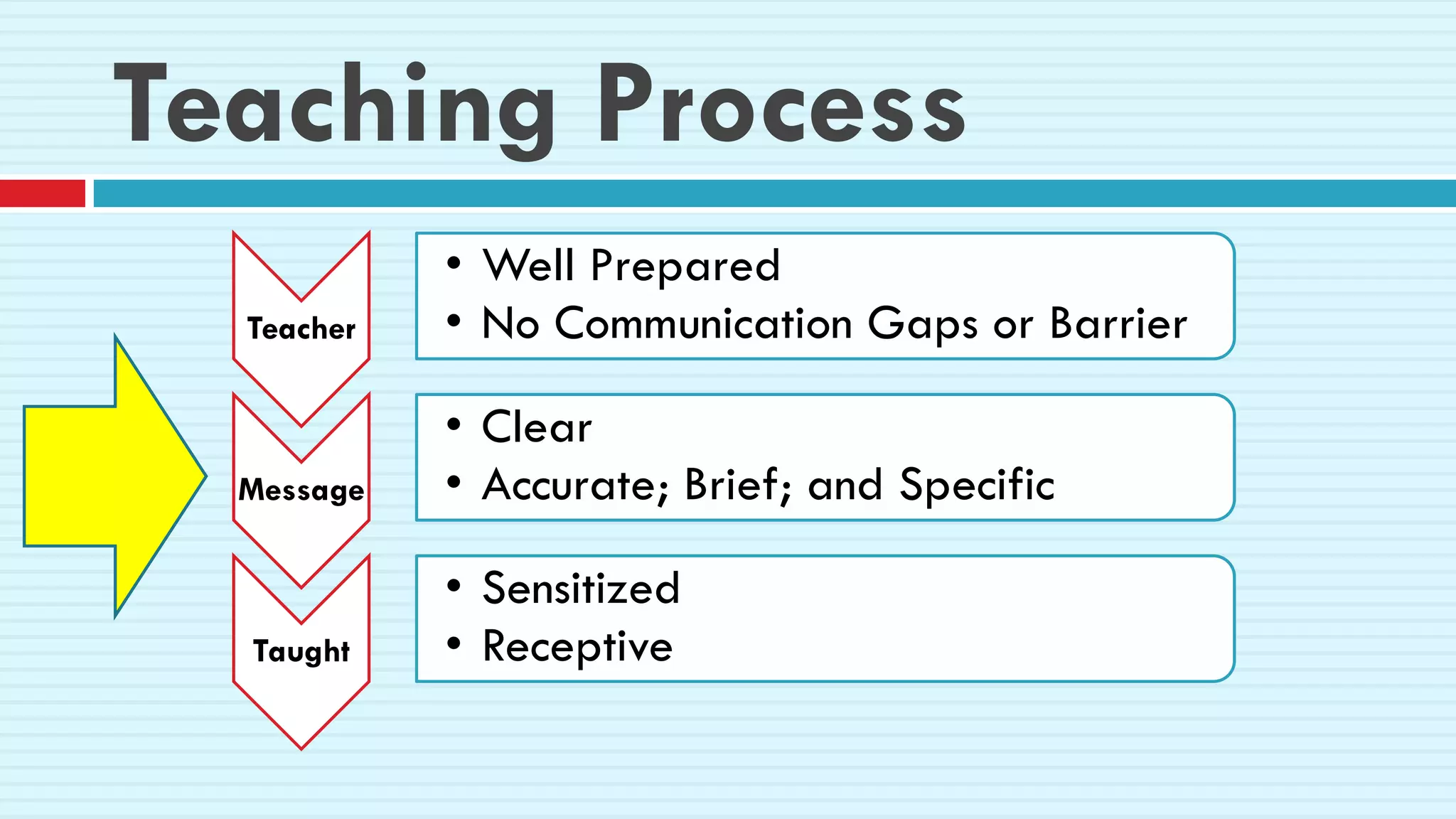 Teaching Process

Teacher

• Well Prepared
• No Communication Gaps or Barrier

Message

• Clear
• Accurate; Brief; and Specific

Taught

• Sensitized
• Receptive